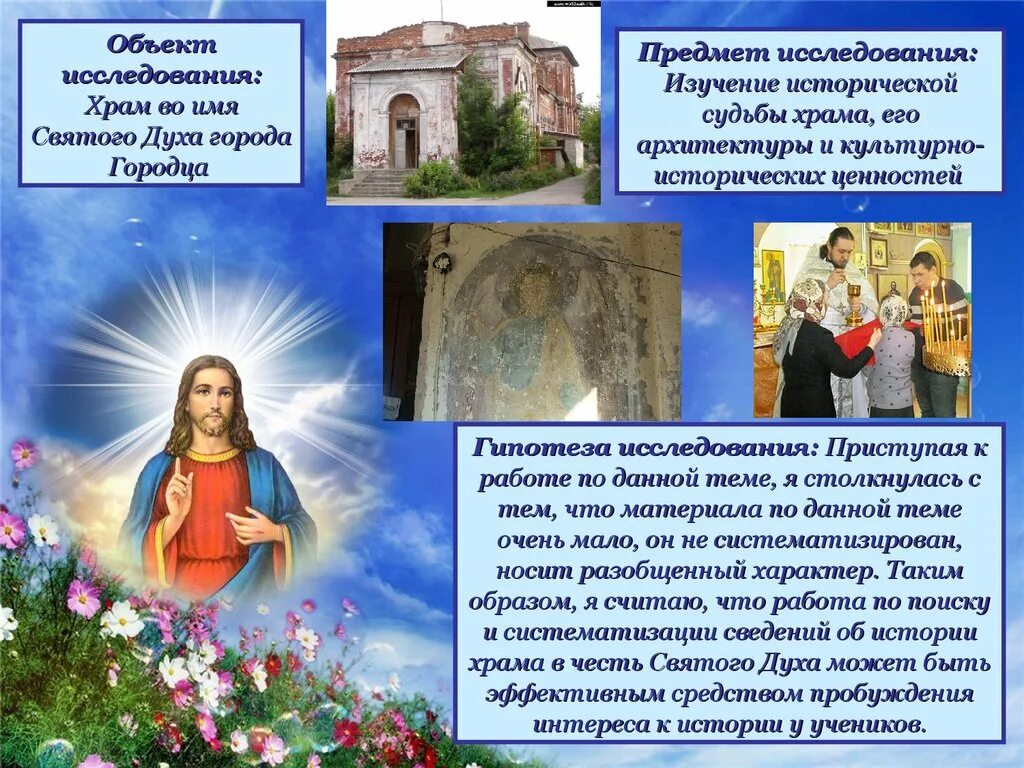 Объект исследования: Храм во имя Святого Духа города Городца

Предмет исследования: Изучение исторической судьбы храма, его архитектуры и культурно-исторических ценностей

Гипотеза исследования: Приступая к работе по данной теме, я столкнулась с тем, что материала по данной теме очень мало, он не систематизирован, носит разобщенный характер. Таким образом, я считаю, что работа по поиску и систематизации сведений об истории храма в честь Святого Духа может быть эффективным средством пробуждения интереса к истории у учеников.